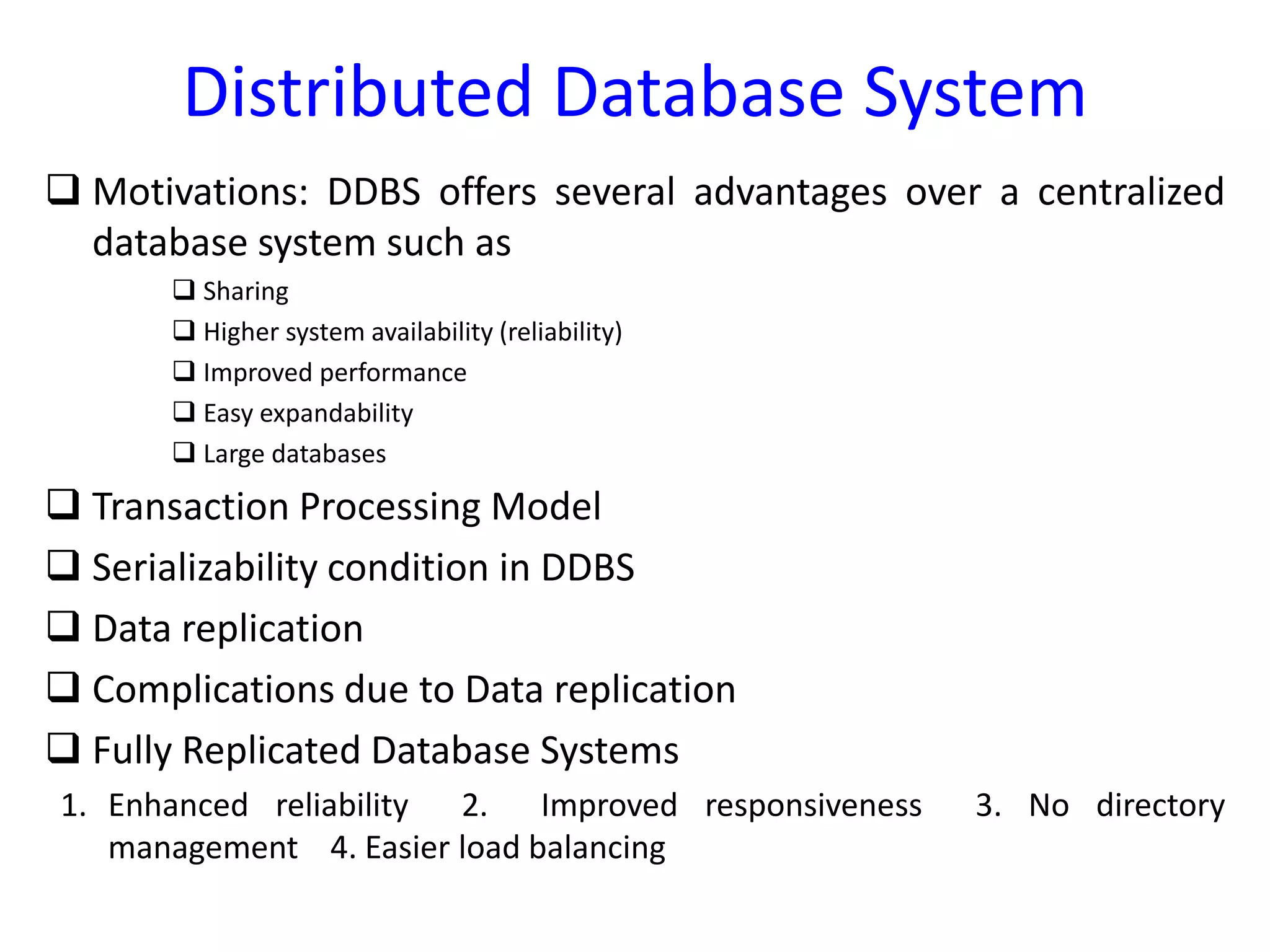 Distributed Database System

❑ Motivations: DDBS offers several advantages over a centralized database system such as

❑ Sharing
❑ Higher system availability (reliability)
❑ Improved performance
❑ Easy expandability
❑ Large databases

❑ Transaction Processing Model

❑ Serializability condition in DDBS

❑ Data replication

❑ Complications due to Data replication

❑ Fully Replicated Database Systems

1. Enhanced reliability 2. Improved responsiveness 3. No directory management 4. Easier load balancing